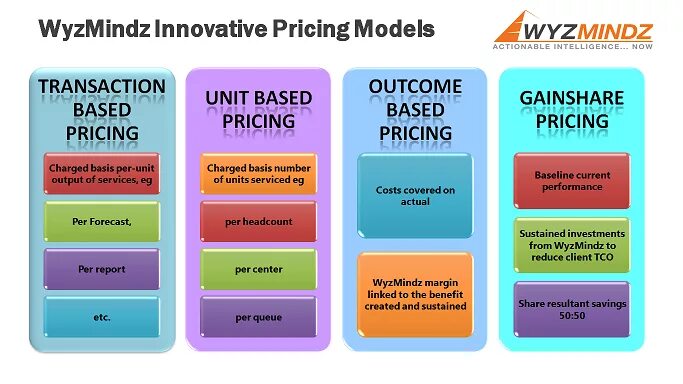 WyzMindz Innovative Pricing Models

WYZMINDZ
ACTIONABLE INTELLIGENCE... NOW

TRANSACTION BASED PRICING

Charged basis per-unit output of services, eg

Per Forecast,

Per report

etc.

UNIT BASED PRICING

Charged basis number of units serviced eg

per headcount

per center

per queue

OUTCOME BASED PRICING

Costs covered on actual

WyzMindz margin linked to the benefit created and sustained

GAINSHARE PRICING

Baseline current performance

Sustained investments from WyzMindz to reduce client TCO

Share resultant savings 50:50